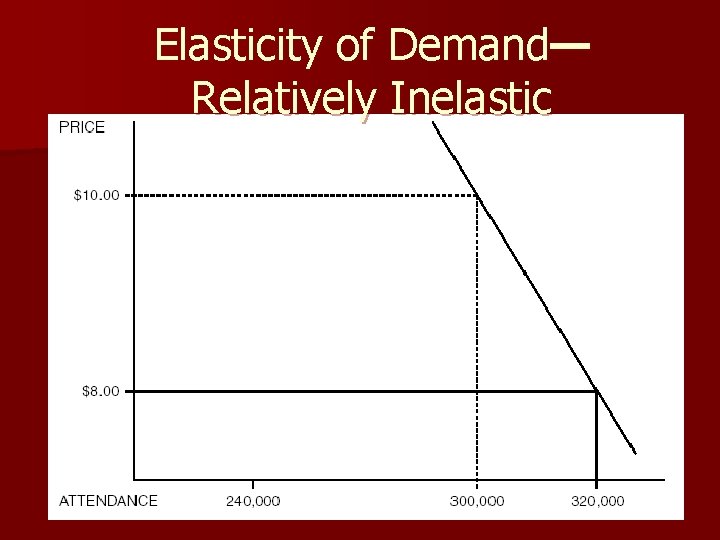 Elasticity of Demand—
Relatively Inelastic

PRICE

$10.00

$8.00

ATTENDANCE 240,000 300,000 320,000